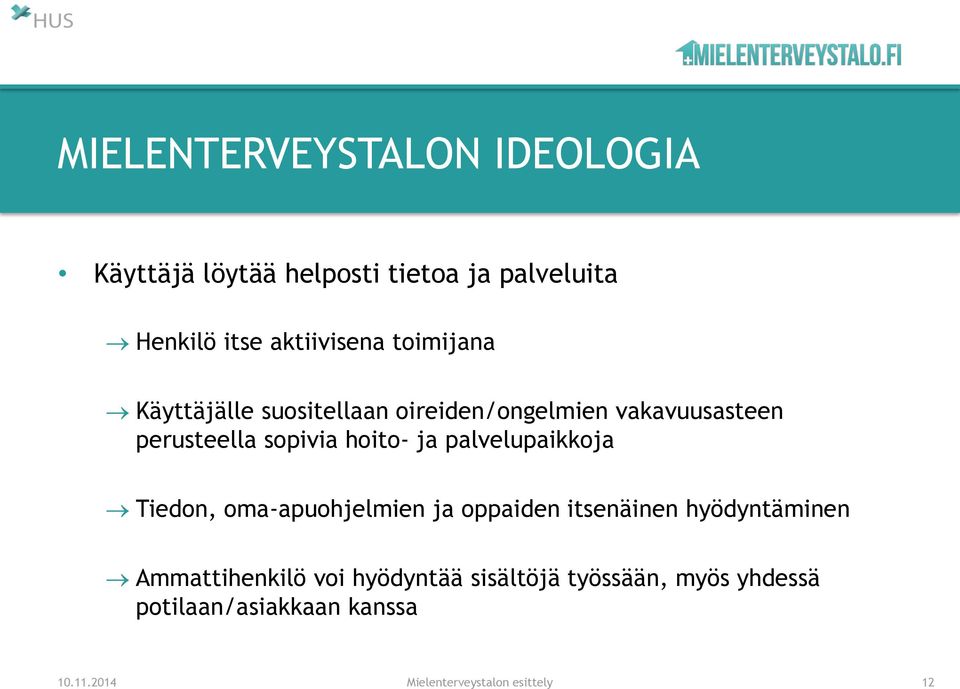 HUS

MIELENTERVEYSTALO.FI

MIELENTERVEYSTALON IDEOLOGIA

• Käyttäjä löytää helposti tietoa ja palveluita

→ Henkilö itse aktiivisena toimijana

→ Käyttäjälle suositellaan oireiden/ongelmien vakavuusasteen perusteella sopivia hoito- ja palvelupaikkoja

→ Tiedon, oma-apuohjelmien ja oppaiden itsenäinen hyödyntäminen

→ Ammattihenkilö voi hyödyntää sisältöjä työssään, myös yhdessä potilaan/asiakkaan kanssa

10.11.2014

Mielenterveystalon esittely

12